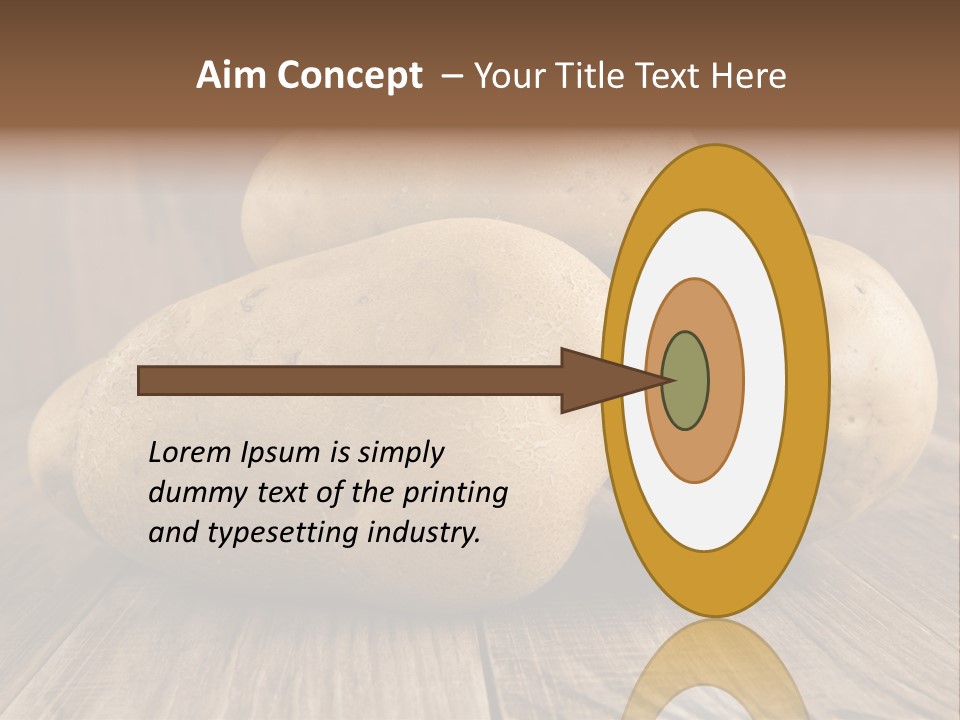 Aim Concept – Your Title Text Here

Lorem Ipsum is simply dummy text of the printing and typesetting industry.